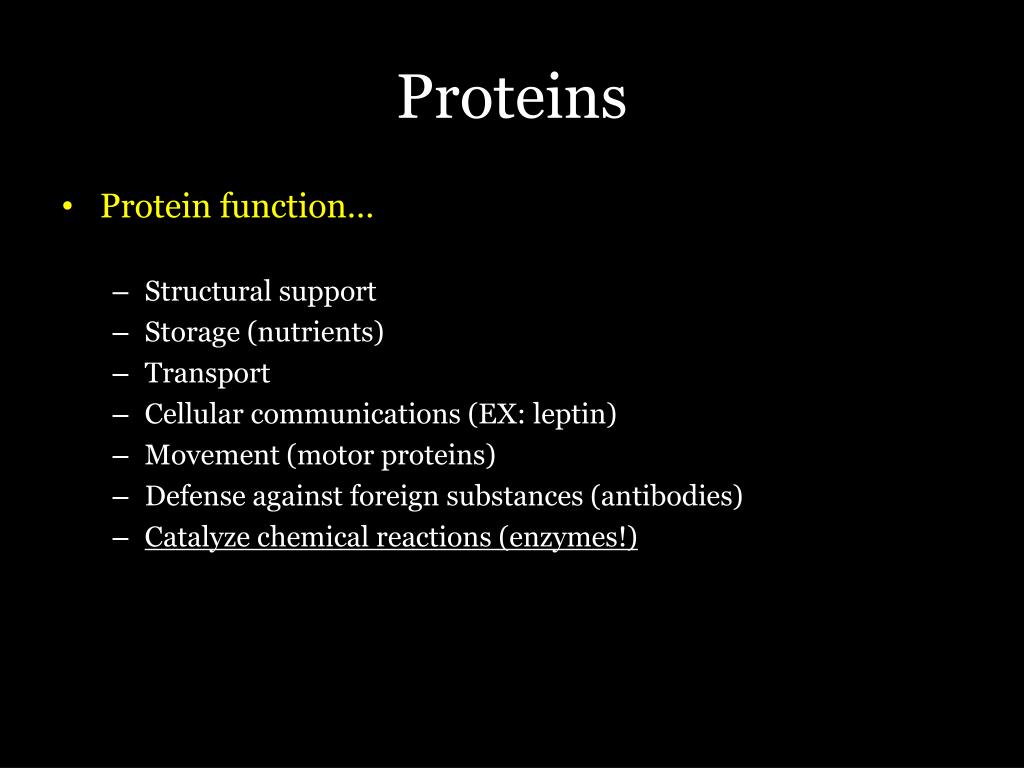 Proteins

• Protein function…

– Structural support
– Storage (nutrients)
– Transport
– Cellular communications (EX: leptin)
– Movement (motor proteins)
– Defense against foreign substances (antibodies)
– Catalyze chemical reactions (enzymes!)